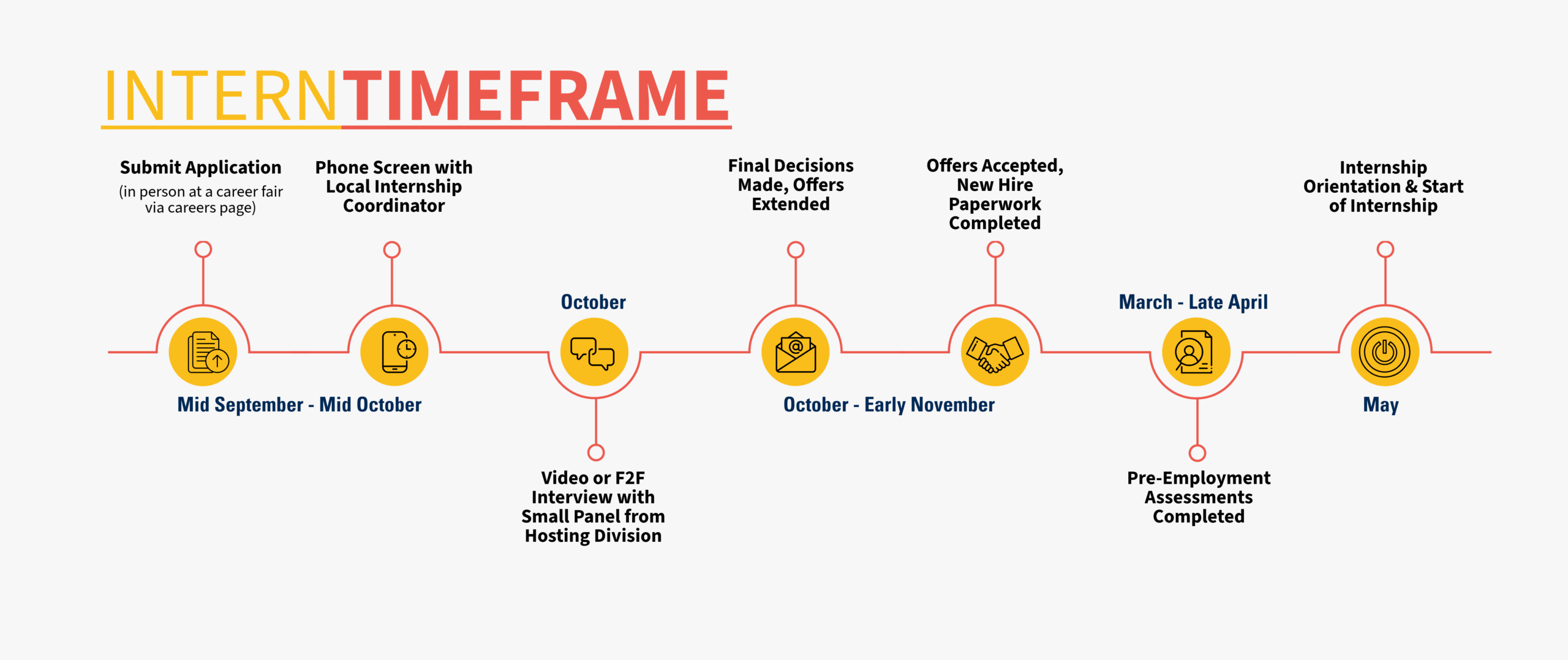 INTERNTIMEFRAME

Submit Application
(in person at a career fair via careers page)

Phone Screen with Local Internship Coordinator

Mid September - Mid October

October

Video or F2F Interview with Small Panel from Hosting Division

Final Decisions Made, Offers Extended

Offers Accepted, New Hire Paperwork Completed

October - Early November

March - Late April

Pre-Employment Assessments Completed

Internship Orientation & Start of Internship

May